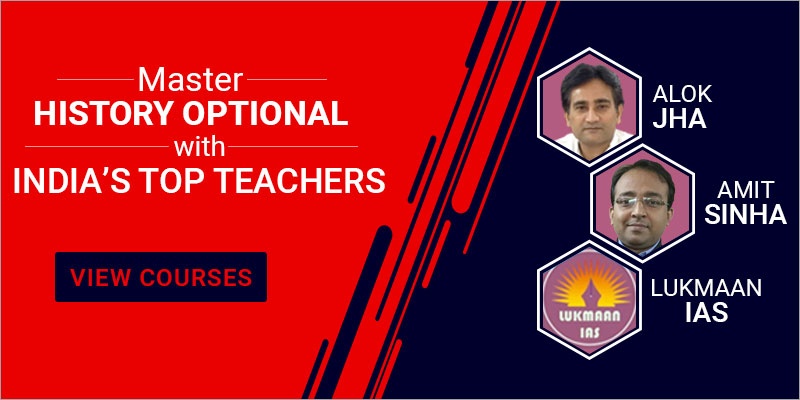 Master
HISTORY OPTIONAL
with
INDIA'S TOP TEACHERS

VIEW COURSES

ALOK
JHA

AMIT
SINHA

LUKMAAN
IAS

LUKMAAN
IAS